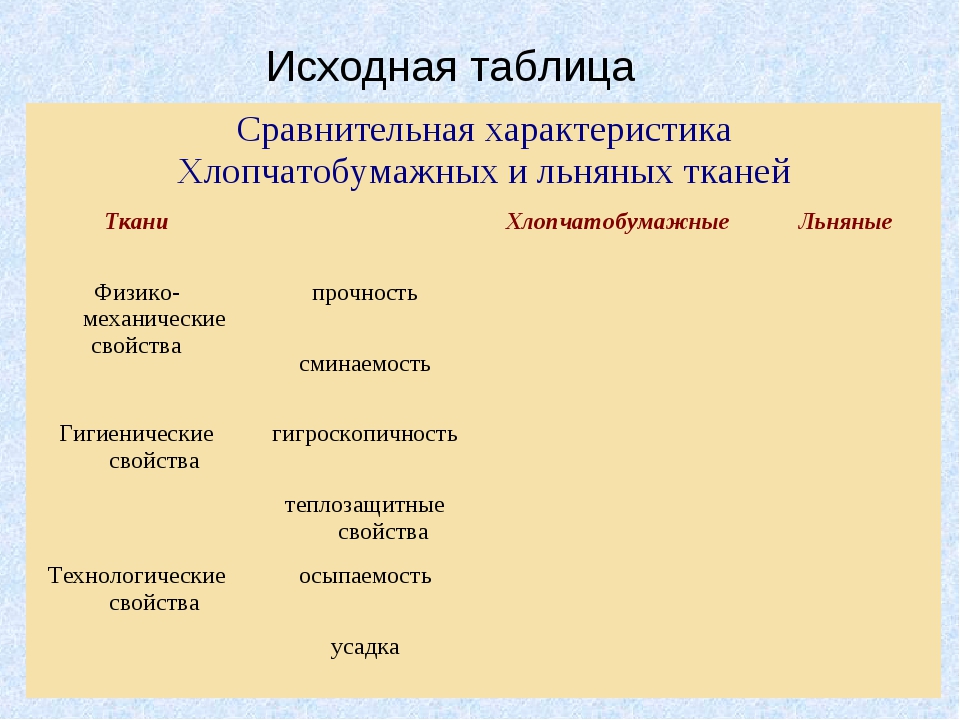 Исходная таблица

Сравнительная характеристика
Хлопчатобумажных и льняных тканей

| Ткани | | Хлопчатобумажные | Льняные |
|---|---|---|---|
| Физико-механические свойства | прочность | | |
| | сминаемость | | |
| Гигиенические свойства | гигроскопичность | | |
| | теплозащитные свойства | | |
| Технологические свойства | осыпаемость | | |
| | усадка | | |